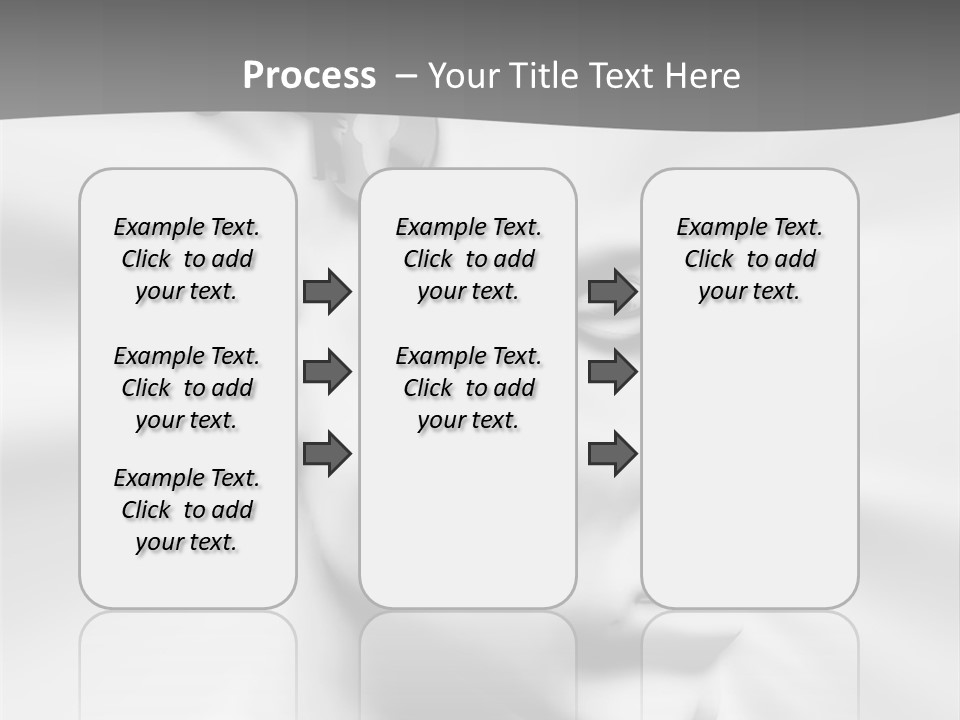 Process – Your Title Text Here

Example Text. Click to add your text.

Example Text. Click to add your text.

Example Text. Click to add your text.

Example Text. Click to add your text.

Example Text. Click to add your text.

Example Text. Click to add your text.